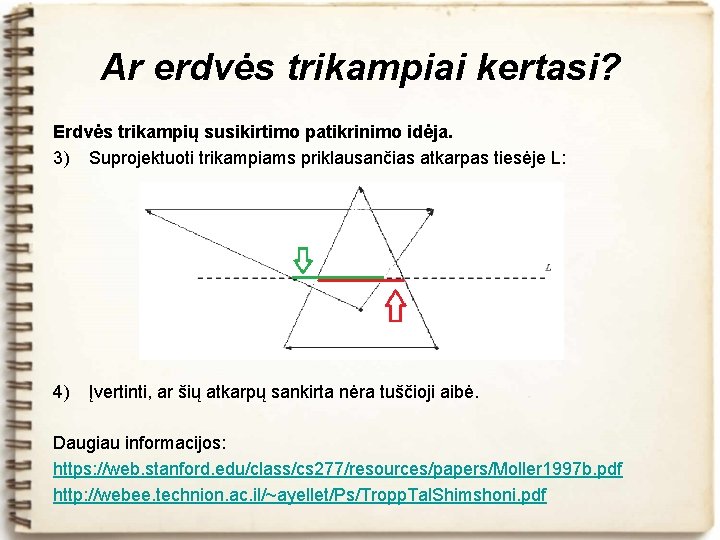 Ar erdvės trikampiai kertasi?

Erdvės trikampių susikirtimo patikrinimo idėja.

3) Suprojektuoti trikampiams priklausančias atkarpas tiesėje L:

L

4) Įvertinti, ar šių atkarpų sankirta nėra tuščioji aibė.

Daugiau informacijos:
https://web.stanford.edu/class/cs277/resources/papers/Moller1997b.pdf
http://webee.technion.ac.il/~ayellet/Ps/TroppTalShimshoni.pdf